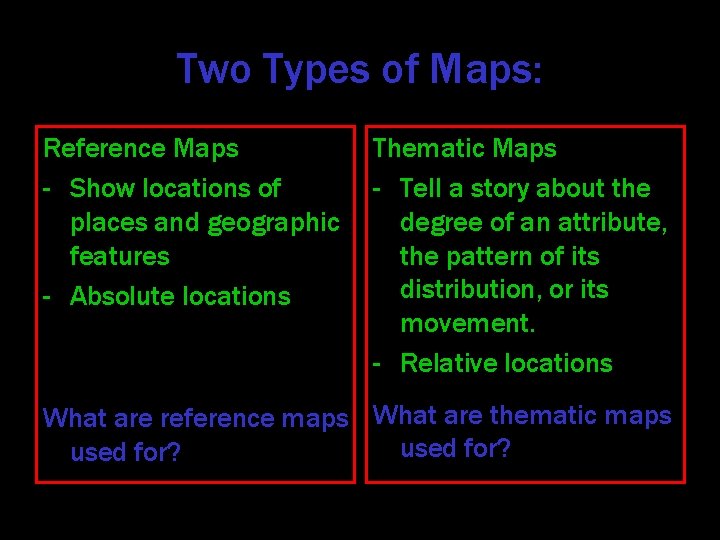 Two Types of Maps:

Reference Maps
- Show locations of places and geographic features
- Absolute locations

What are reference maps used for?

Thematic Maps
- Tell a story about the degree of an attribute, the pattern of its distribution, or its movement.
- Relative locations

What are thematic maps used for?